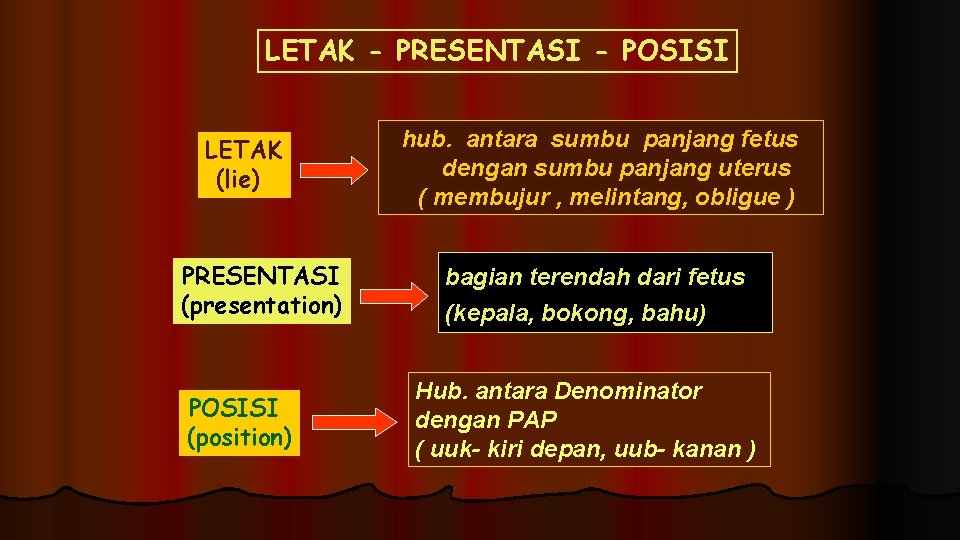 LETAK - PRESENTASI - POSISI

LETAK (lie)

hub. antara sumbu panjang fetus dengan sumbu panjang uterus ( membujur , melintang, obligue )

PRESENTASI (presentation)

bagian terendah dari fetus (kepala, bokong, bahu)

POSISI (position)

Hub. antara Denominator dengan PAP ( uuk- kiri depan, uub- kanan )